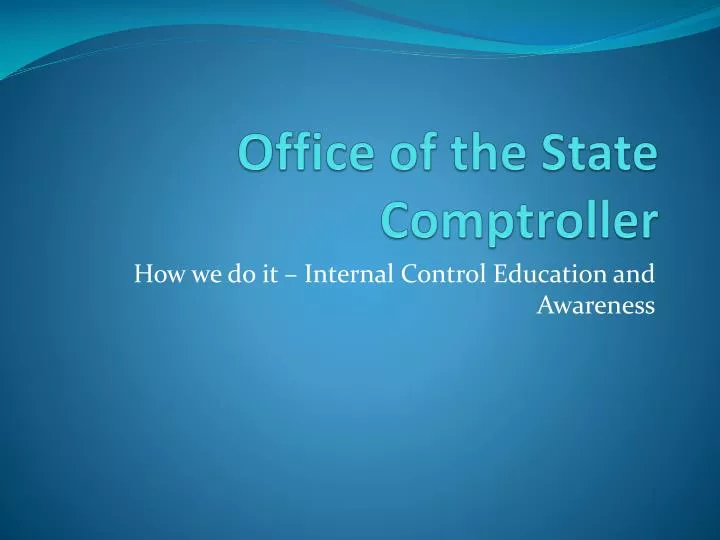 Office of the State Comptroller

How we do it – Internal Control Education and Awareness